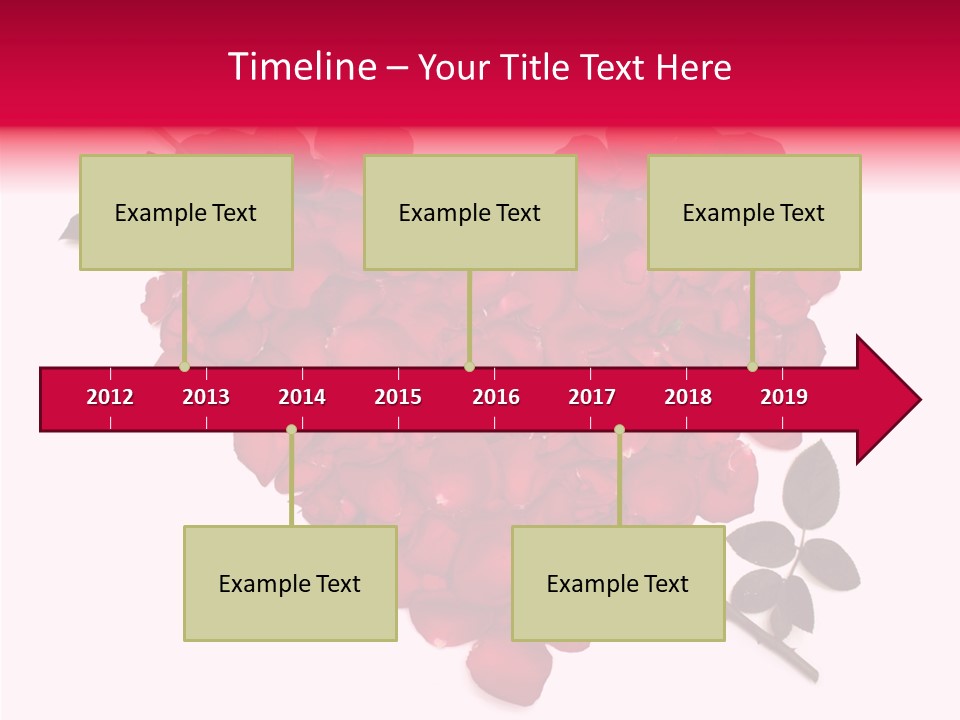 Timeline – Your Title Text Here

Example Text

Example Text

Example Text

2012 2013 2014 2015 2016 2017 2018 2019

Example Text

Example Text